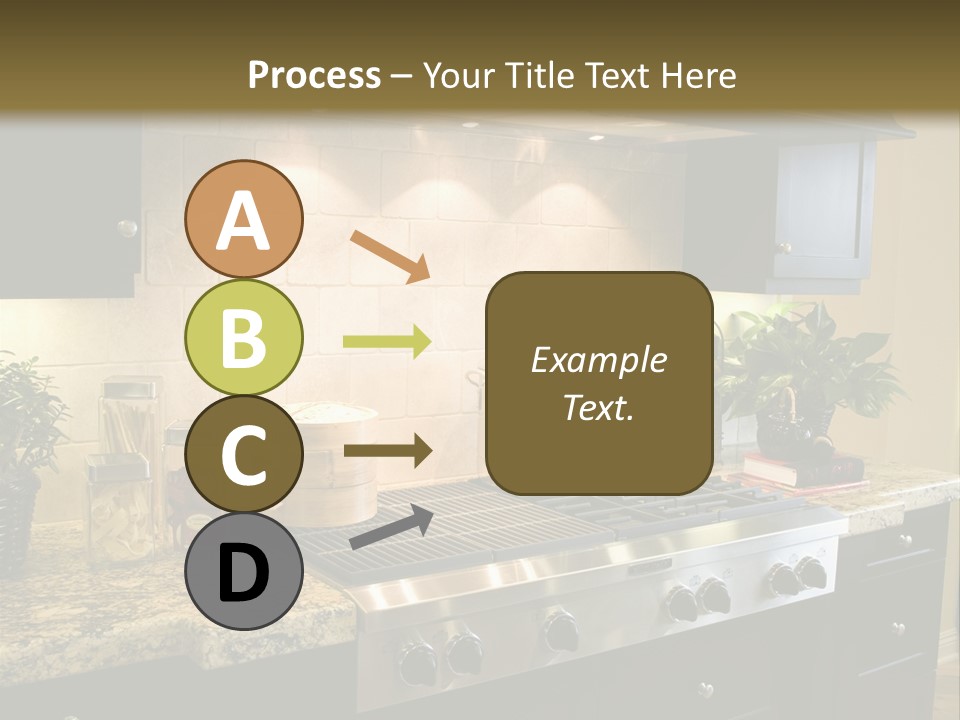 Process – Your Title Text Here

A

B

C

D

Example Text.